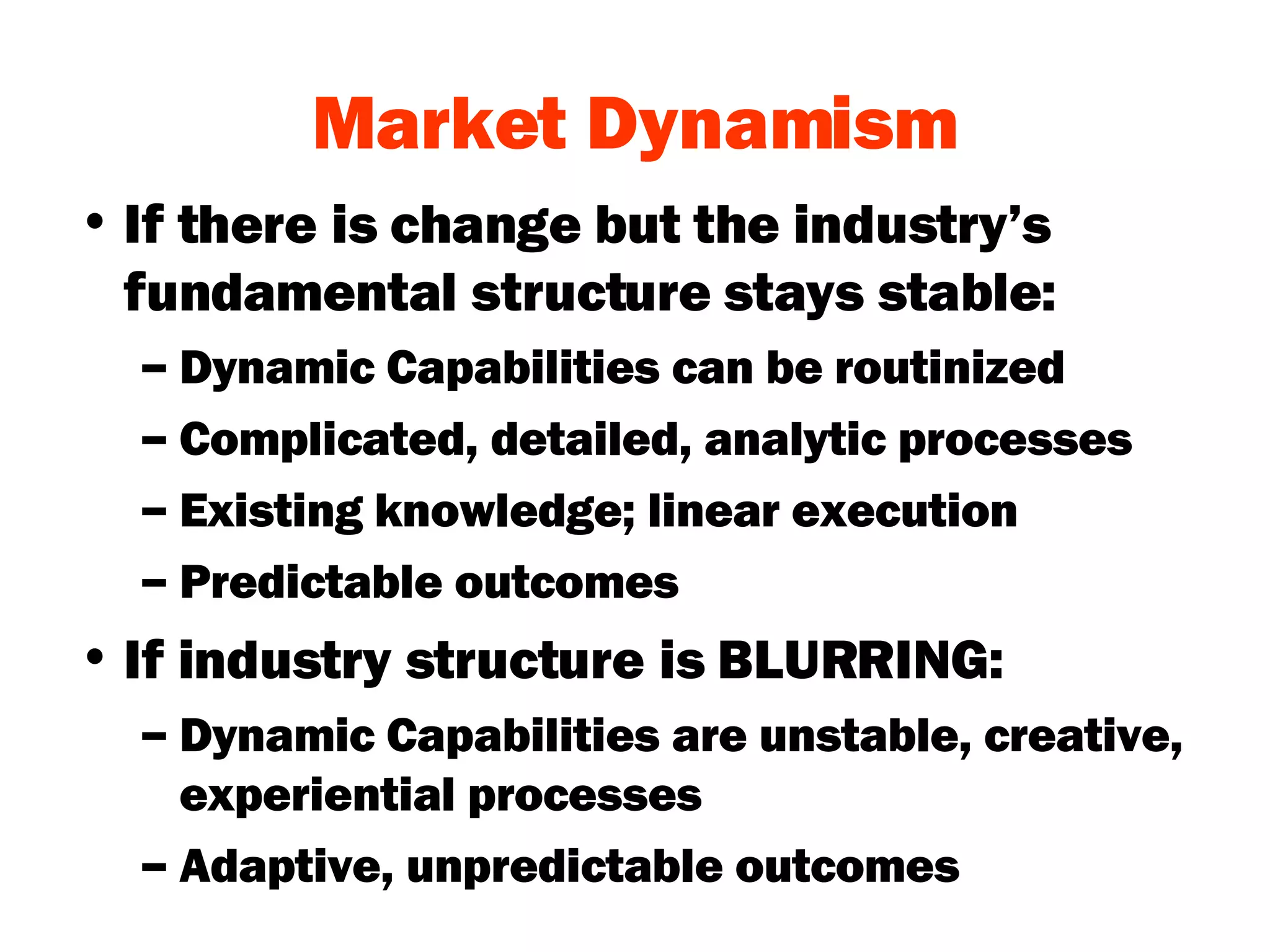 Market Dynamism

• If there is change but the industry's fundamental structure stays stable:
  – Dynamic Capabilities can be routinized
  – Complicated, detailed, analytic processes
  – Existing knowledge; linear execution
  – Predictable outcomes
• If industry structure is BLURRING:
  – Dynamic Capabilities are unstable, creative, experiential processes
  – Adaptive, unpredictable outcomes